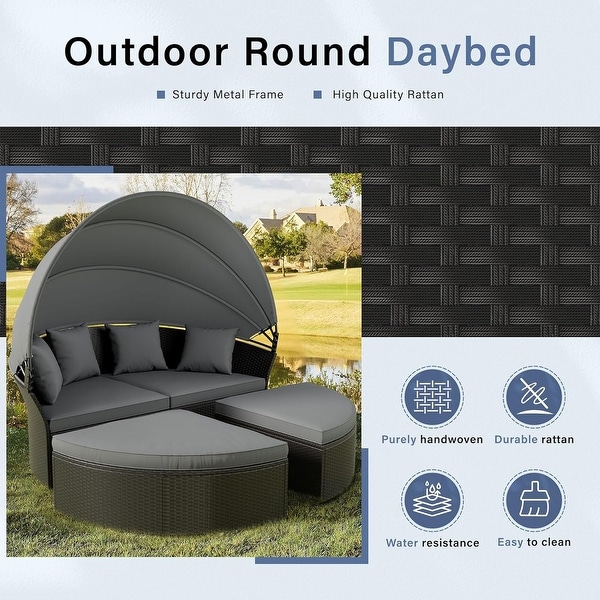 Outdoor Round Daybed

Sturdy Metal Frame    High Quality Rattan

Purely handwoven

Durable rattan

Water resistance

Easy to clean